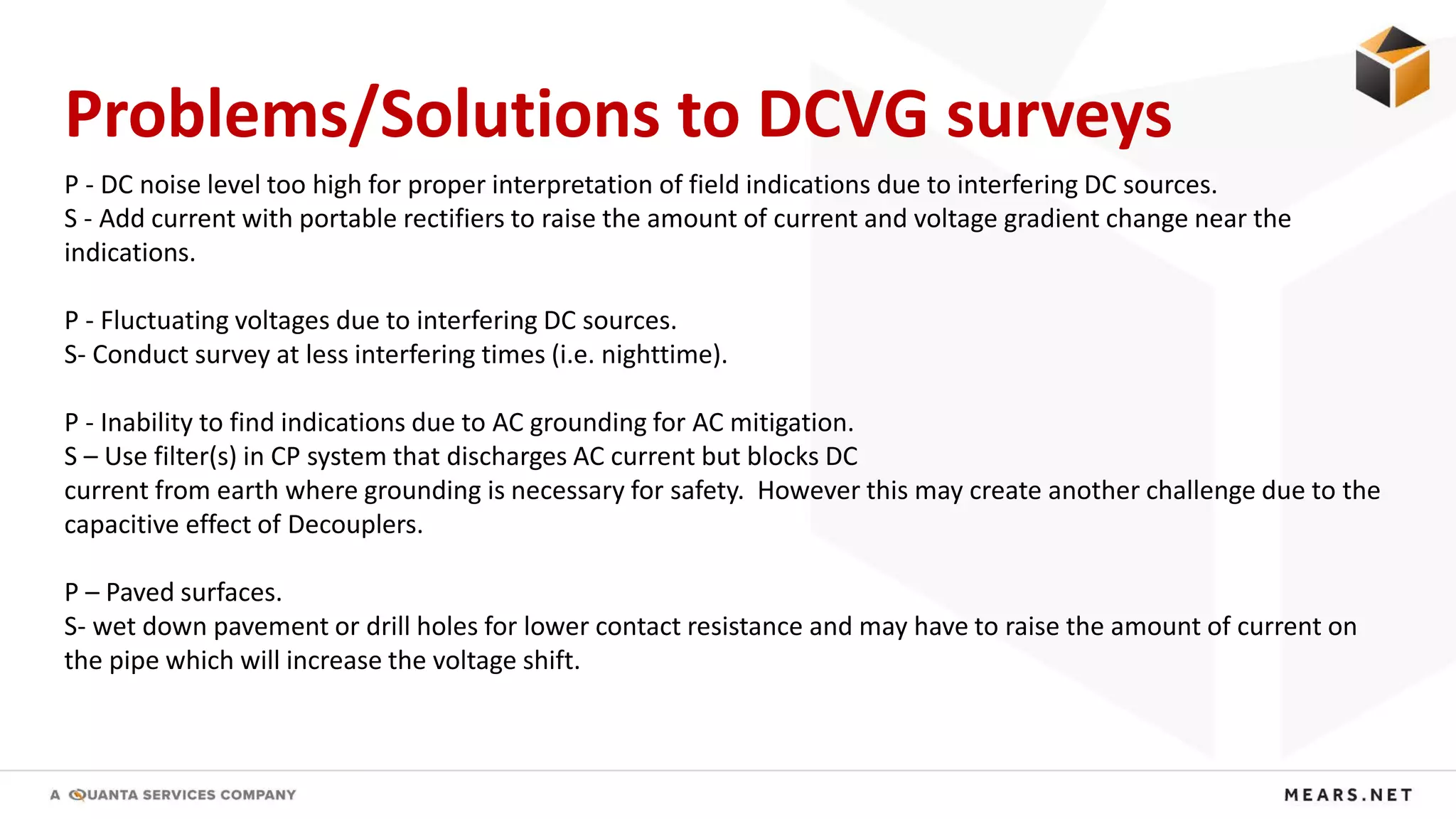 Problems/Solutions to DCVG surveys

P - DC noise level too high for proper interpretation of field indications due to interfering DC sources.
S - Add current with portable rectifiers to raise the amount of current and voltage gradient change near the indications.

P - Fluctuating voltages due to interfering DC sources.
S- Conduct survey at less interfering times (i.e. nighttime).

P - Inability to find indications due to AC grounding for AC mitigation.
S – Use filter(s) in CP system that discharges AC current but blocks DC current from earth where grounding is necessary for safety. However this may create another challenge due to the capacitive effect of Decouplers.

P – Paved surfaces.
S- wet down pavement or drill holes for lower contact resistance and may have to raise the amount of current on the pipe which will increase the voltage shift.

A QUANTA SERVICES COMPANY

MEARS.NET